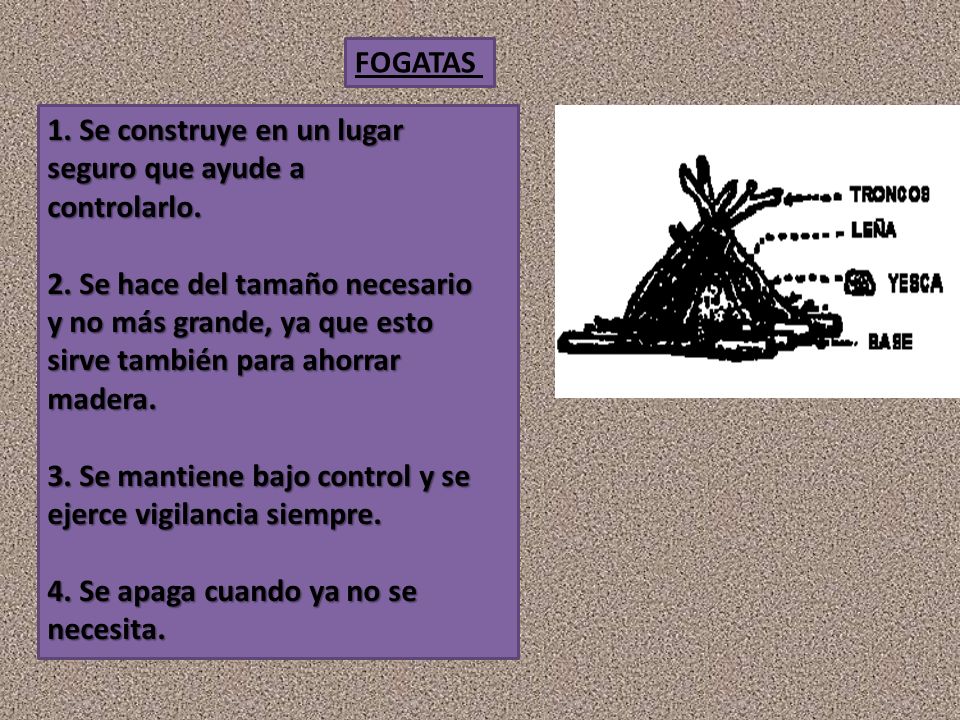 FOGATAS

1. Se construye en un lugar seguro que ayude a controlarlo.

2. Se hace del tamaño necesario y no más grande, ya que esto sirve también para ahorrar madera.

3. Se mantiene bajo control y se ejerce vigilancia siempre.

4. Se apaga cuando ya no se necesita.

TRONCOS
LEÑA
YESCA
BASE